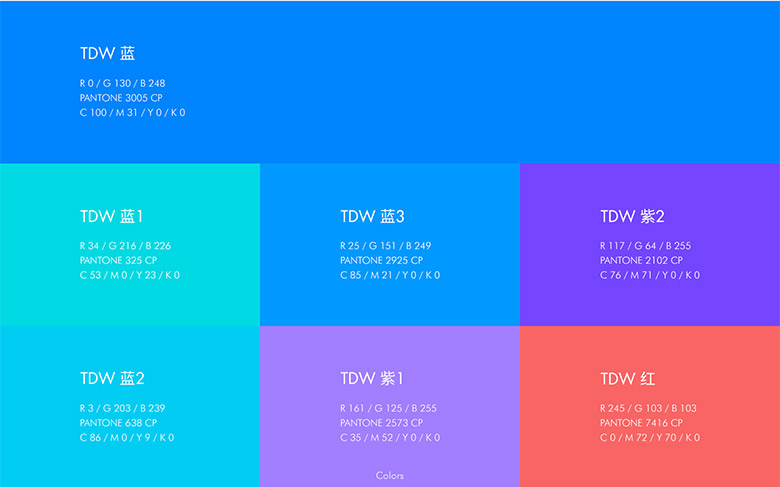 TDW 蓝

R 0 / G 130 / B 248
PANTONE 3005 CP
C 100 / M 31 / Y 0 / K 0

TDW 蓝1

R 34 / G 216 / B 226
PANTONE 325 CP
C 53 / M 0 / Y 23 / K 0

TDW 蓝3

R 25 / G 151 / B 249
PANTONE 2925 CP
C 85 / M 21 / Y 0 / K 0

TDW 紫2

R 117 / G 64 / B 255
PANTONE 2102 CP
C 76 / M 71 / Y 0 / K 0

TDW 蓝2

R 3 / G 203 / B 239
PANTONE 638 CP
C 86 / M 0 / Y 9 / K 0

TDW 紫1

R 161 / G 125 / B 255
PANTONE 2573 CP
C 35 / M 52 / Y 0 / K 0

TDW 红

R 245 / G 103 / B 103
PANTONE 7416 CP
C 0 / M 72 / Y 70 / K 0

Colors